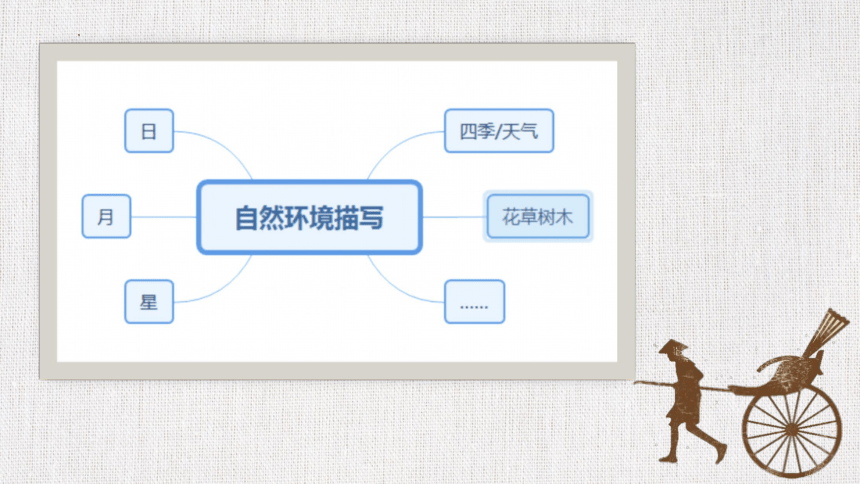 自然环境描写

日

月

星

四季/天气

花草树木

……